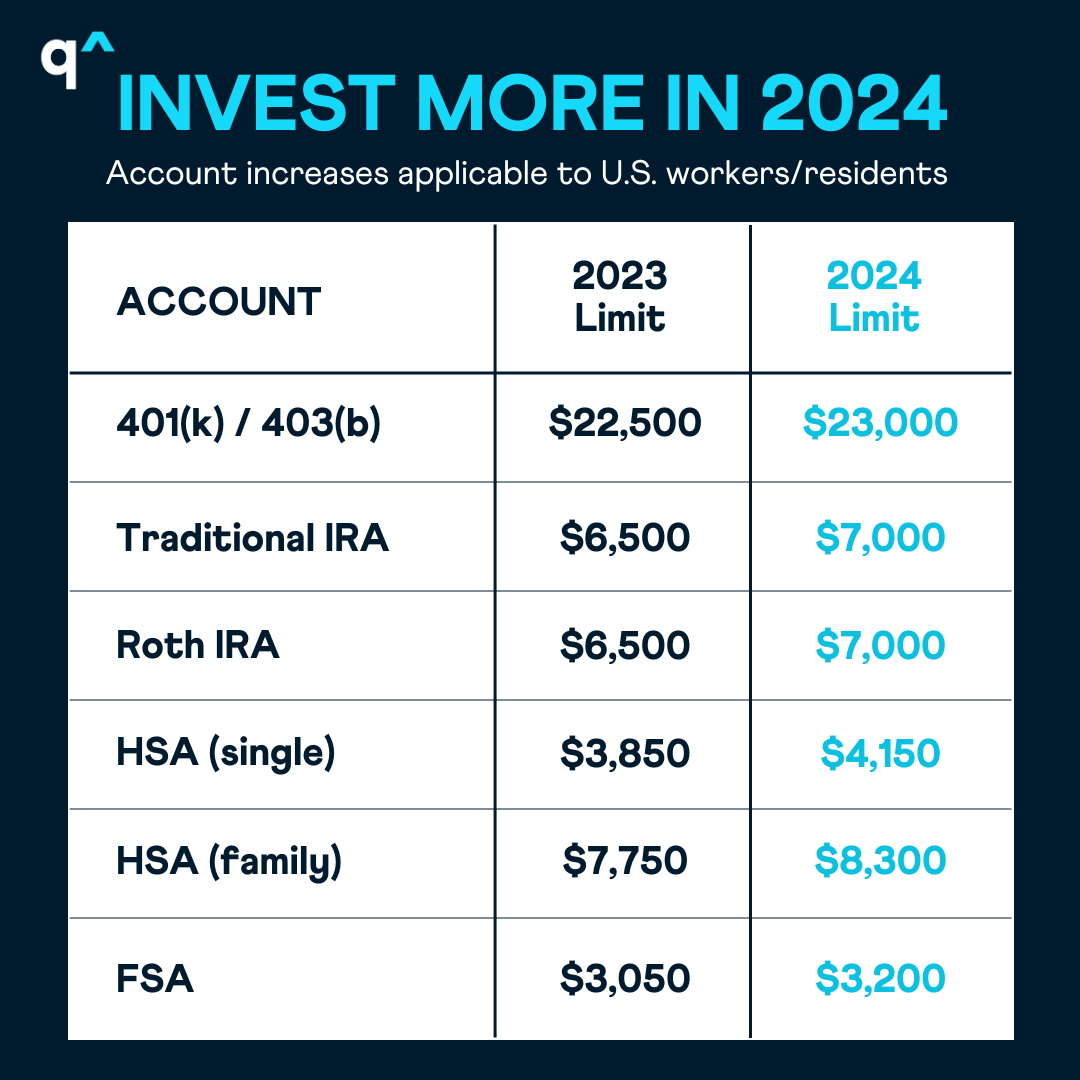 q^

INVEST MORE IN 2024

Account increases applicable to U.S. workers/residents

| ACCOUNT | 2023 Limit | 2024 Limit |
|---|---|---|
| 401(k) / 403(b) | \$22,500 | \$23,000 |
| Traditional IRA | \$6,500 | \$7,000 |
| Roth IRA | \$6,500 | \$7,000 |
| HSA (single) | \$3,850 | \$4,150 |
| HSA (family) | \$7,750 | \$8,300 |
| FSA | \$3,050 | \$3,200 |